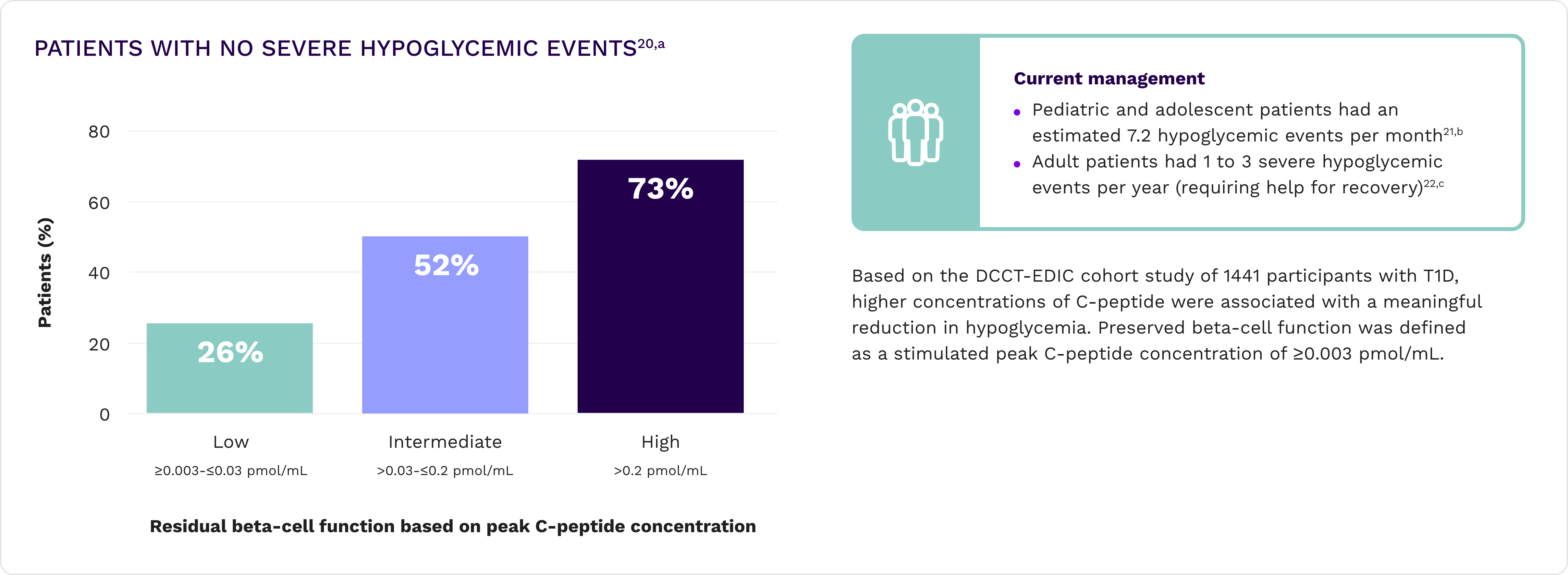 PATIENTS WITH NO SEVERE HYPOGLYCEMIC EVENTS$^{20,a}$

Patients (%)

80
60
40
20
0

26%
52%
73%

Low
≥0.003-≤0.03 pmol/mL

Intermediate
>0.03-≤0.2 pmol/mL

High
>0.2 pmol/mL

Residual beta-cell function based on peak C-peptide concentration

Current management

• Pediatric and adolescent patients had an estimated 7.2 hypoglycemic events per month$^{21,b}$
• Adult patients had 1 to 3 severe hypoglycemic events per year (requiring help for recovery)$^{22,c}$

Based on the DCCT-EDIC cohort study of 1441 participants with T1D, higher concentrations of C-peptide were associated with a meaningful reduction in hypoglycemia. Preserved beta-cell function was defined as a stimulated peak C-peptide concentration of ≥0.003 pmol/mL.